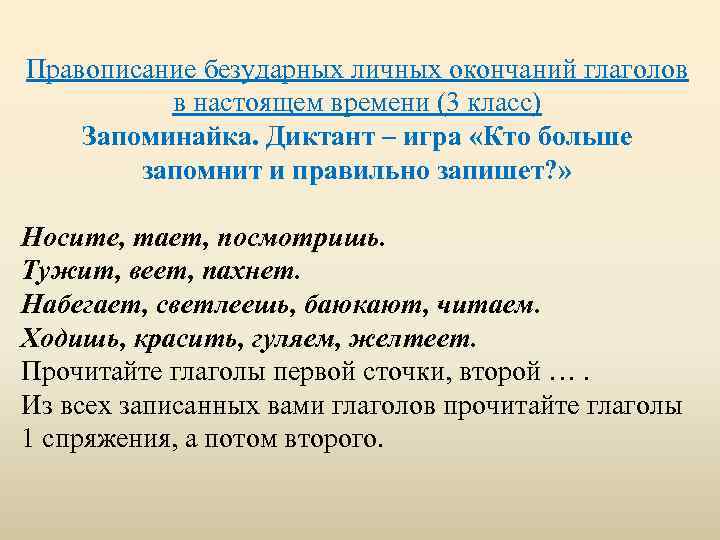 Правописание безударных личных окончаний глаголов в настоящем времени (3 класс)
Запоминайка. Диктант – игра «Кто больше запомнит и правильно запишет?»

Носите, тает, посмотришь.
Тужит, веет, пахнет.
Набегает, светлеешь, баюкают, читаем.
Ходишь, красить, гуляем, желтеет.
Прочитайте глаголы первой сточки, второй … .
Из всех записанных вами глаголов прочитайте глаголы 1 спряжения, а потом второго.